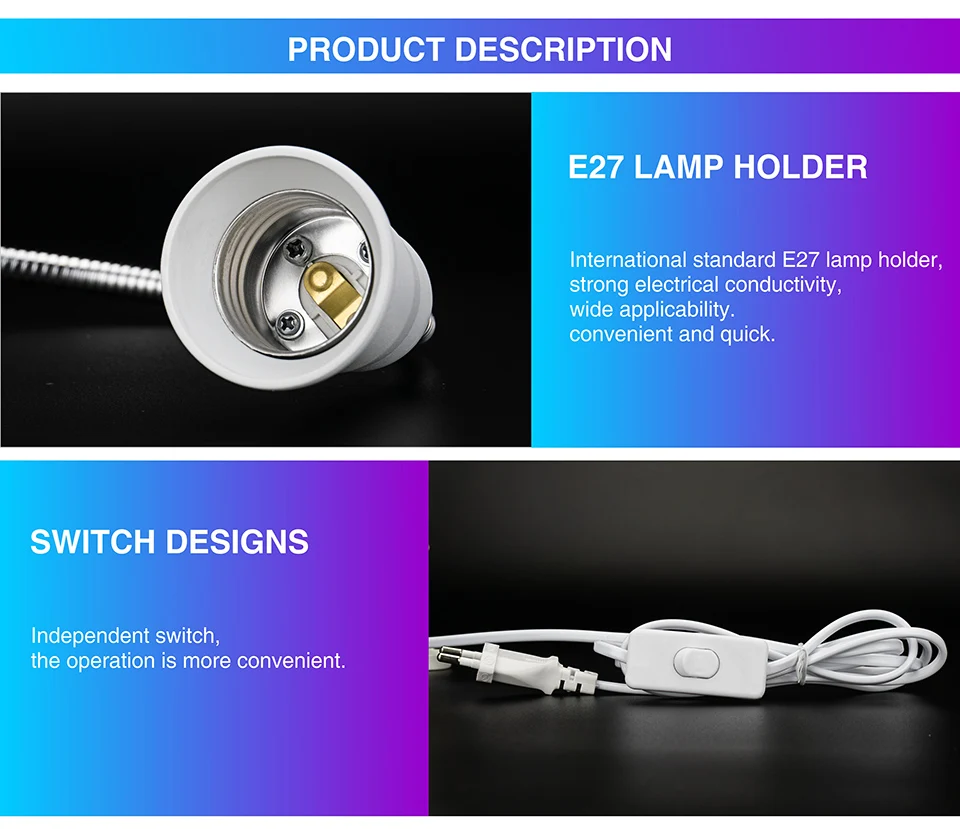 PRODUCT DESCRIPTION

E27 LAMP HOLDER

International standard E27 lamp holder,
strong electrical conductivity,
wide applicability.
convenient and quick.

SWITCH DESIGNS

Independent switch,
the operation is more convenient.